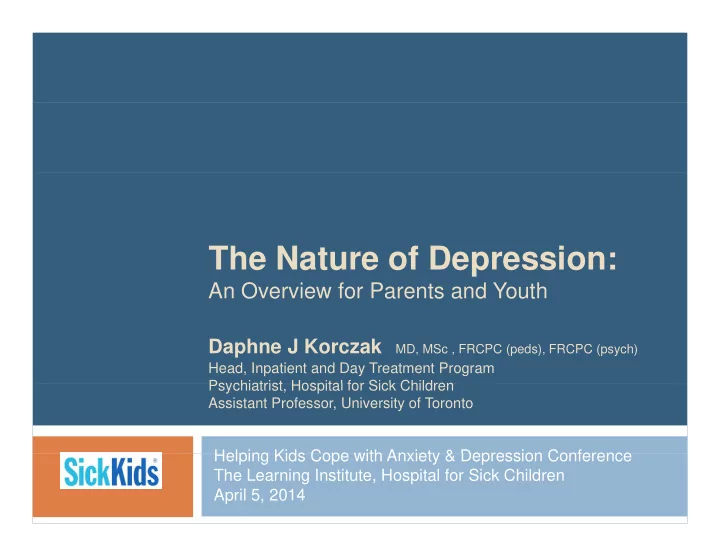 The Nature of Depression:
An Overview for Parents and Youth

Daphne J Korczak MD, MSc , FRCPC (peds), FRCPC (psych)
Head, Inpatient and Day Treatment Program
Psychiatrist, Hospital for Sick Children
Assistant Professor, University of Toronto

SickKids

Helping Kids Cope with Anxiety & Depression Conference
The Learning Institute, Hospital for Sick Children
April 5, 2014